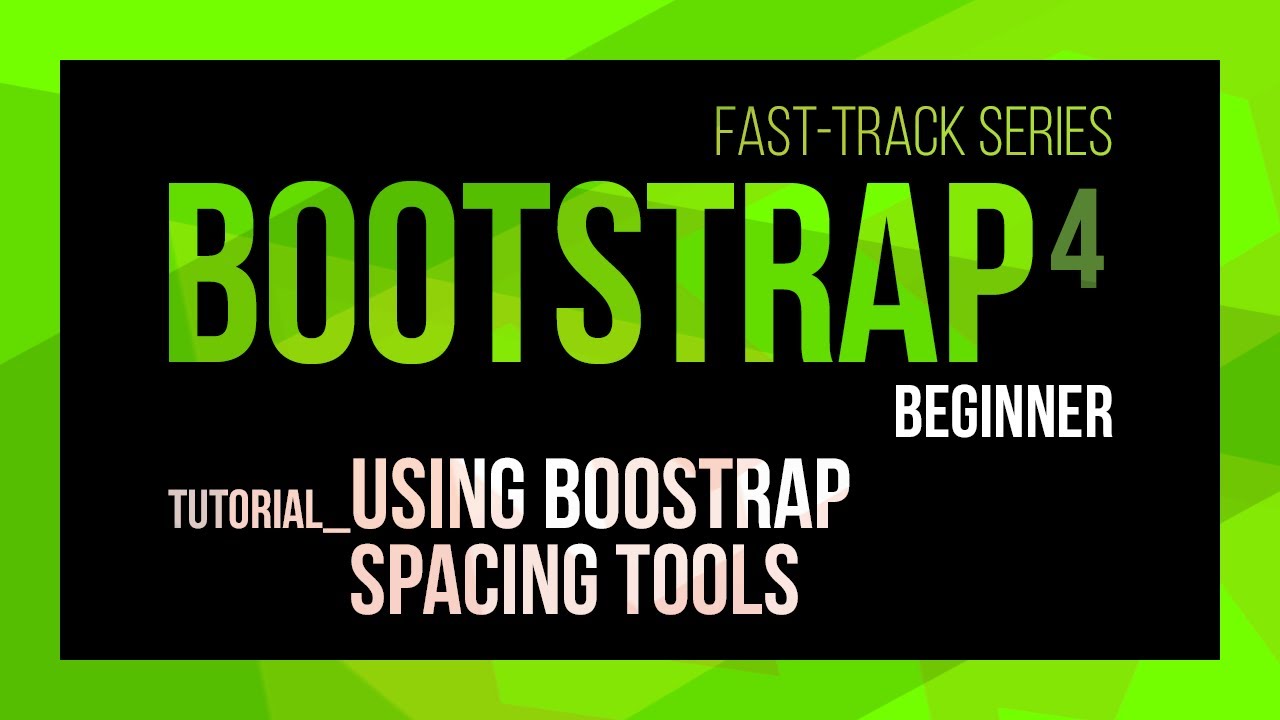 FAST-TRACK SERIES
BOOTSTRAP 4
BEGINNER
TUTORIAL_USING BOOSTRAP SPACING TOOLS